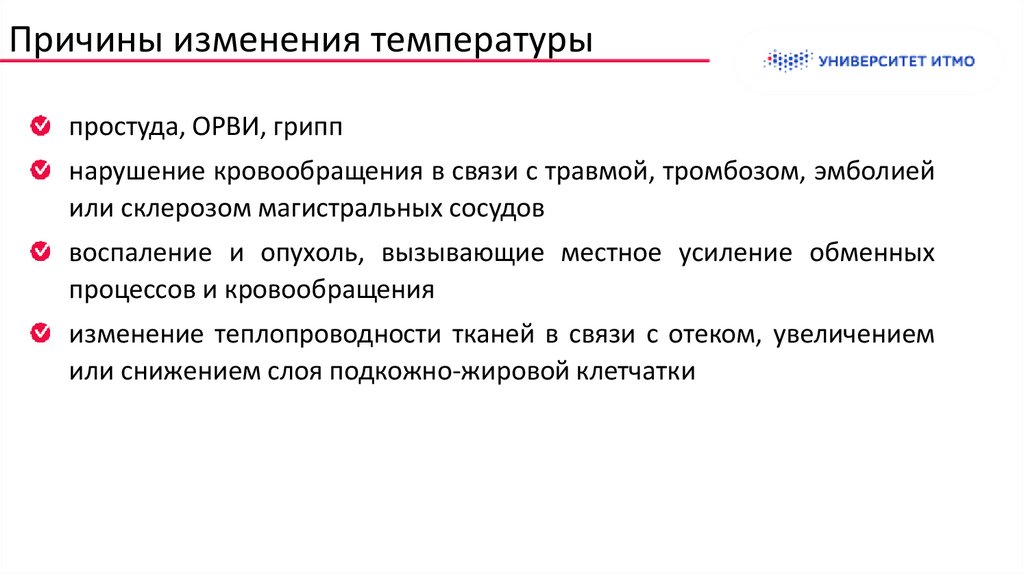 Причины изменения температуры

УНИВЕРСИТЕТ ИТМО

простуда, ОРВИ, грипп

нарушение кровообращения в связи с травмой, тромбозом, эмболией или склерозом магистральных сосудов

воспаление и опухоль, вызывающие местное усиление обменных процессов и кровообращения

изменение теплопроводности тканей в связи с отеком, увеличением или снижением слоя подкожно-жировой клетчатки